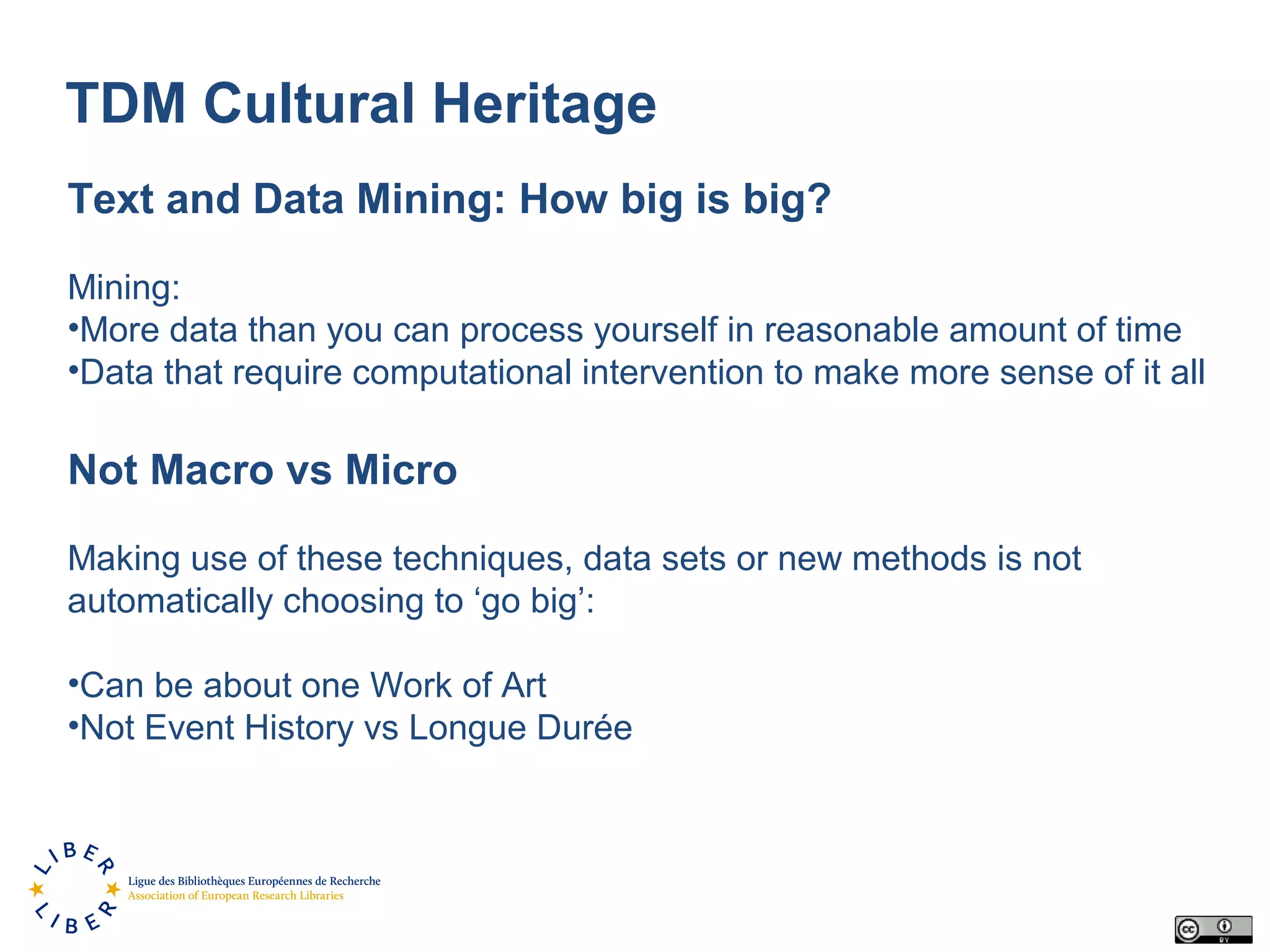 TDM Cultural Heritage

Text and Data Mining: How big is big?

Mining:
•More data than you can process yourself in reasonable amount of time
•Data that require computational intervention to make more sense of it all

Not Macro vs Micro

Making use of these techniques, data sets or new methods is not automatically choosing to ‘go big’:

•Can be about one Work of Art
•Not Event History vs Longue Durée

LIBER LIBER
Ligue des Bibliothèques Européennes de Recherche
Association of European Research Libraries

cc BY